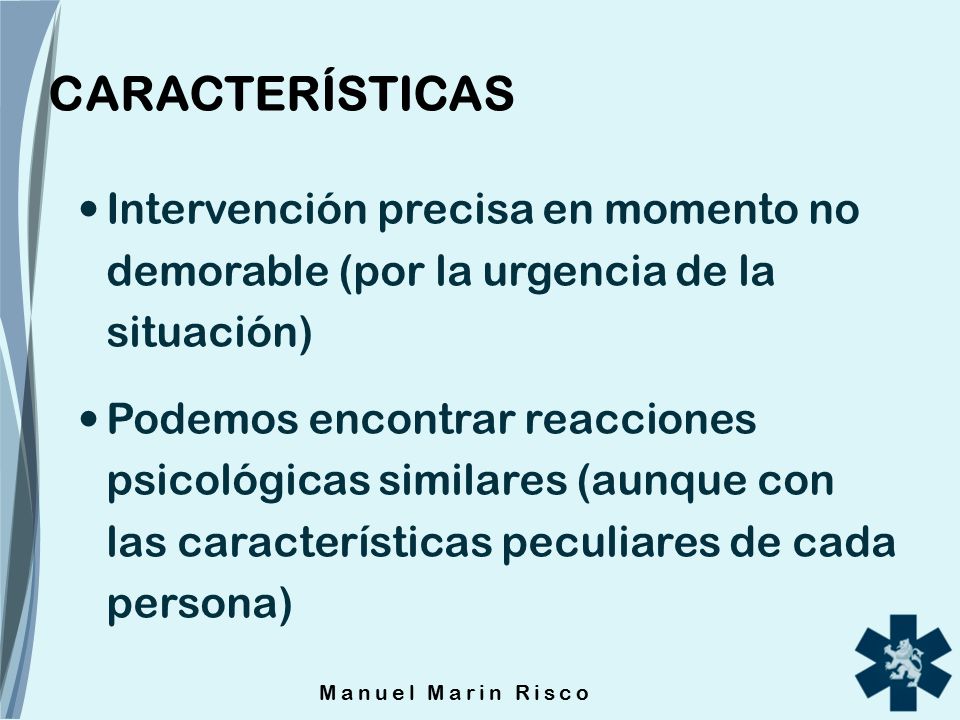 CARACTERÍSTICAS

• Intervención precisa en momento no demorable (por la urgencia de la situación)

• Podemos encontrar reacciones psicológicas similares (aunque con las características peculiares de cada persona)

Manuel Marin Risco